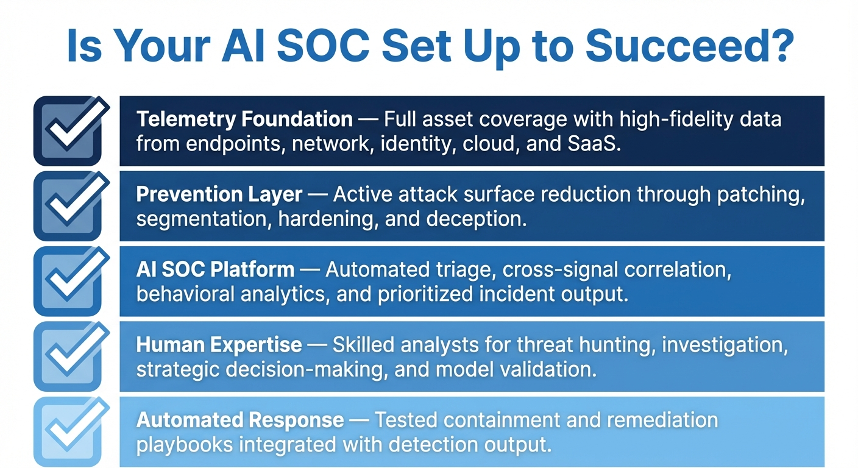 Is Your AI SOC Set Up to Succeed?

Telemetry Foundation — Full asset coverage with high-fidelity data from endpoints, network, identity, cloud, and SaaS.

Prevention Layer — Active attack surface reduction through patching, segmentation, hardening, and deception.

AI SOC Platform — Automated triage, cross-signal correlation, behavioral analytics, and prioritized incident output.

Human Expertise — Skilled analysts for threat hunting, investigation, strategic decision-making, and model validation.

Automated Response — Tested containment and remediation playbooks integrated with detection output.